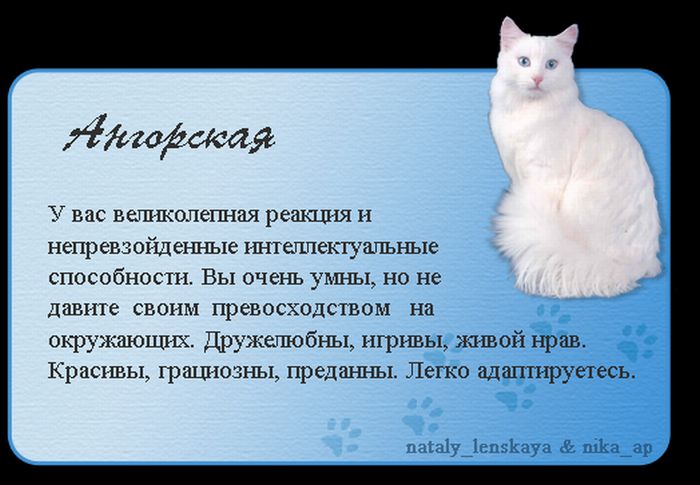 Ангорская

У вас великолепная реакция и непревзойденные интеллектуальные способности. Вы очень умны, но не давите своим превосходством на окружающих. Дружелюбны, игривы, живой нрав. Красивы, грациозны, преданны. Легко адаптируетесь.

nataly_lenskaya & nika_ap